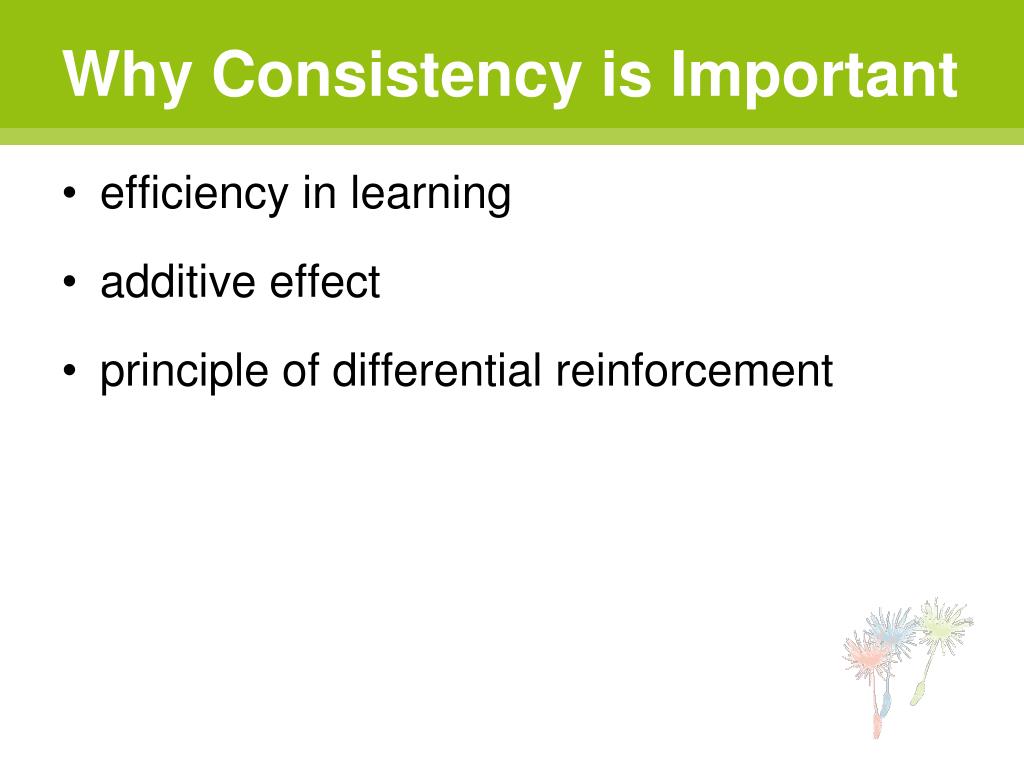 Why Consistency is Important

• efficiency in learning
• additive effect
• principle of differential reinforcement